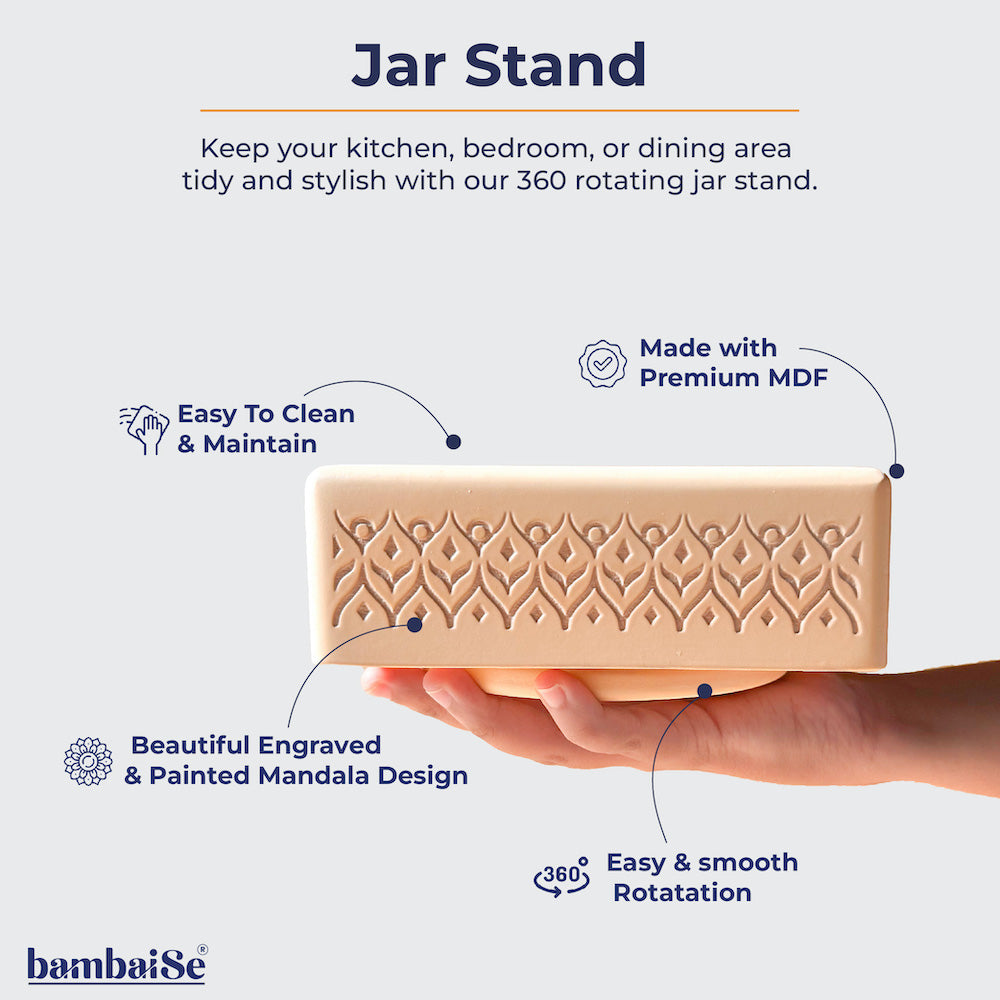 Jar Stand

Keep your kitchen, bedroom, or dining area tidy and stylish with our 360 rotating jar stand.

Made with Premium MDF

Easy To Clean & Maintain

Beautiful Engraved & Painted Mandala Design

360°

Easy & smooth Rotatation

bambaiSe®